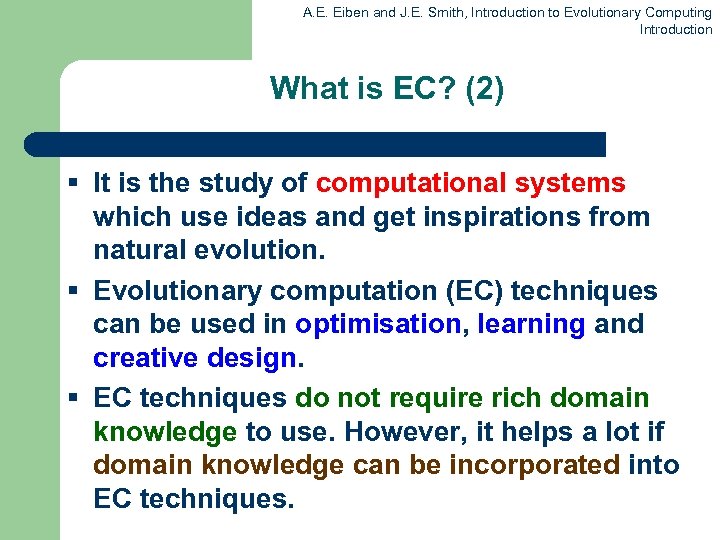 A.E. Eiben and J.E. Smith, Introduction to Evolutionary Computing
Introduction

What is EC? (2)

▪ It is the study of computational systems which use ideas and get inspirations from natural evolution.

▪ Evolutionary computation (EC) techniques can be used in optimisation, learning and creative design.

▪ EC techniques do not require rich domain knowledge to use. However, it helps a lot if domain knowledge can be incorporated into EC techniques.